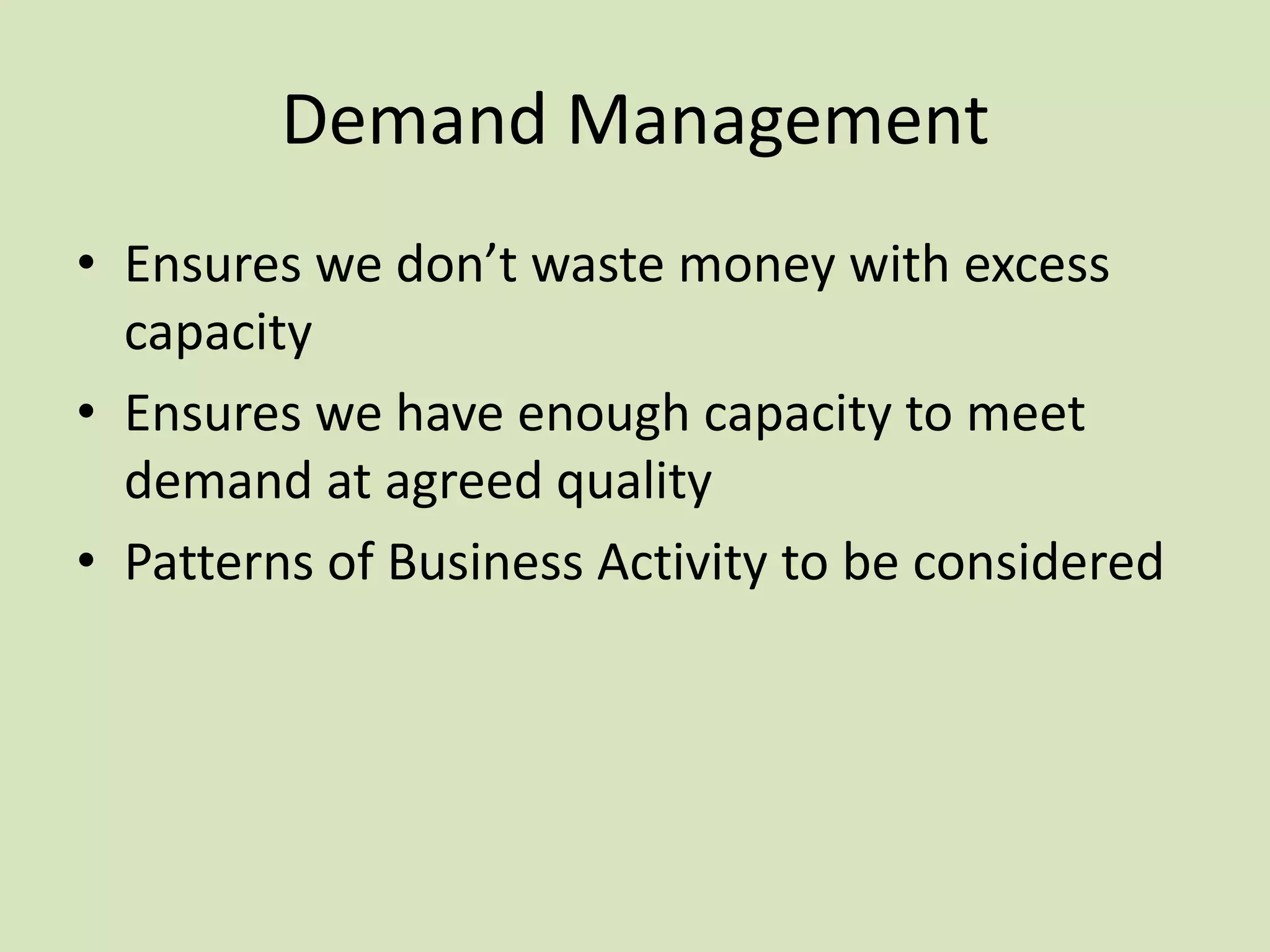 Demand Management

• Ensures we don’t waste money with excess capacity
• Ensures we have enough capacity to meet demand at agreed quality
• Patterns of Business Activity to be considered